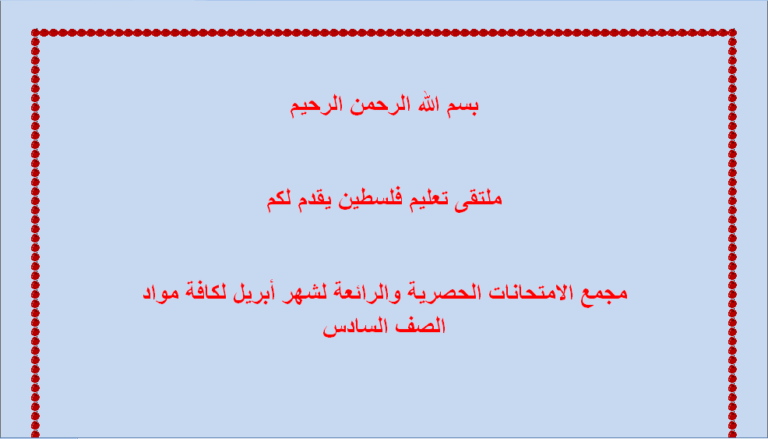 بسم الله الرحمن الرحيم

ملتقى تعليم فلسطين يقدم لكم

مجمع الامتحانات الحصرية والرائعة لشهر أبريل لكافة مواد الصف السادس